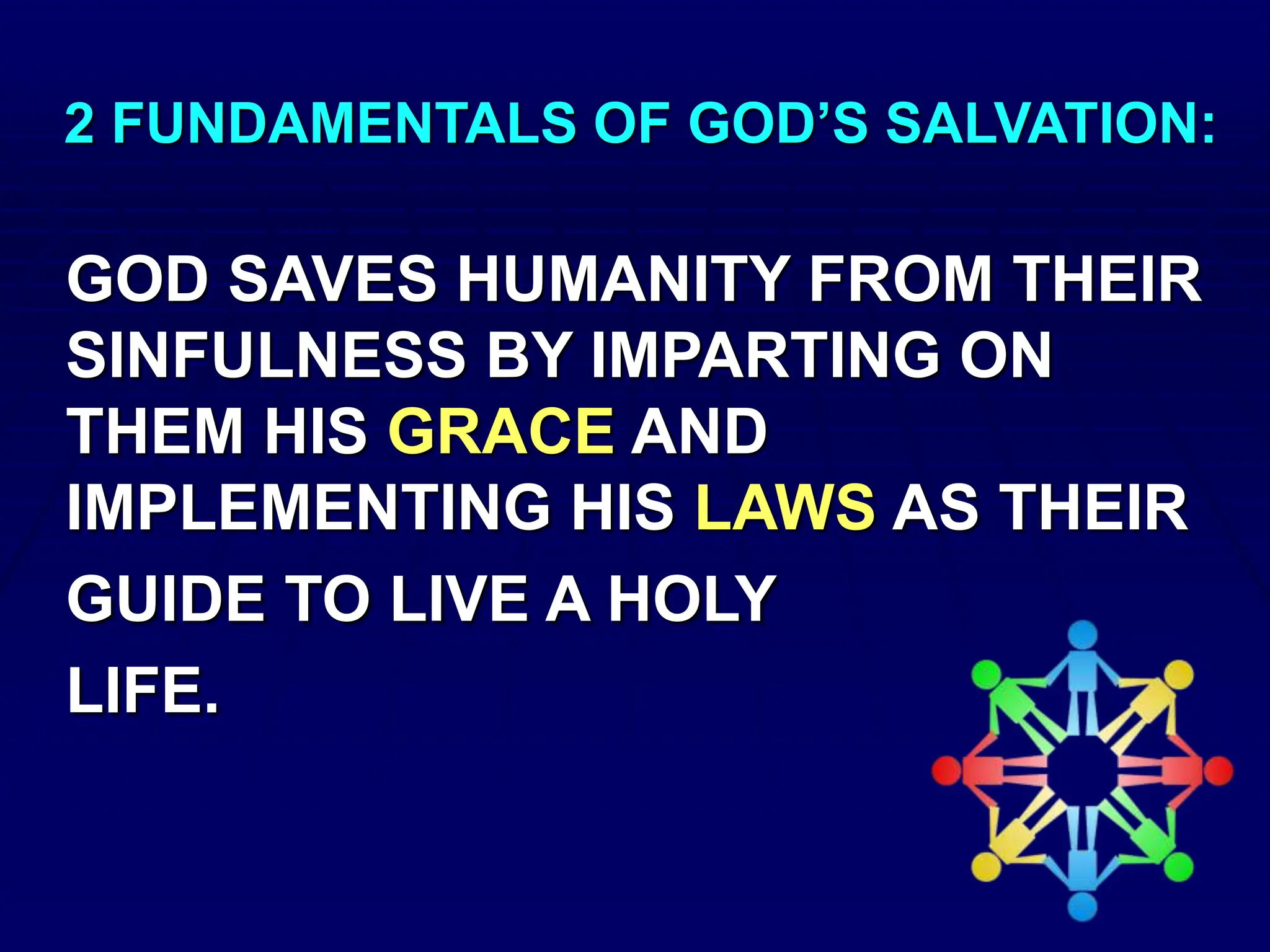 2 FUNDAMENTALS OF GOD'S SALVATION:

GOD SAVES HUMANITY FROM THEIR SINFULNESS BY IMPARTING ON THEM HIS GRACE AND IMPLEMENTING HIS LAWS AS THEIR GUIDE TO LIVE A HOLY LIFE.